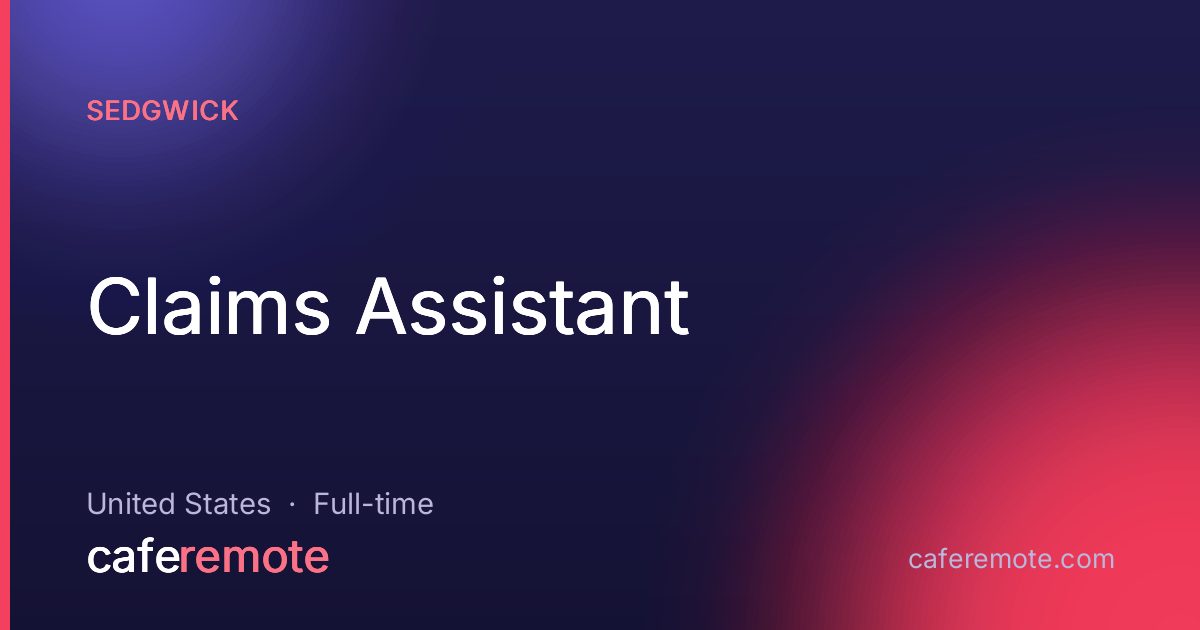 SEDGWICK

Claims Assistant

United States · Full-time

caferemote

caferemote.com